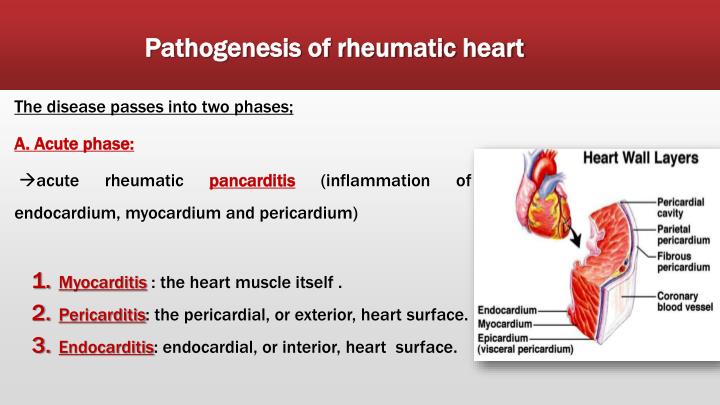 Pathogenesis of rheumatic heart

The disease passes into two phases;

A. Acute phase:

→acute rheumatic pancarditis (inflammation of endocardium, myocardium and pericardium)

1. Myocarditis : the heart muscle itself .
2. Pericarditis: the pericardial, or exterior, heart surface.
3. Endocarditis: endocardial, or interior, heart surface.

Heart Wall Layers

Pericardial cavity
Parietal pericardium
Fibrous pericardium
Coronary blood vessel
Endocardium
Myocardium
Epicardium (visceral pericardium)